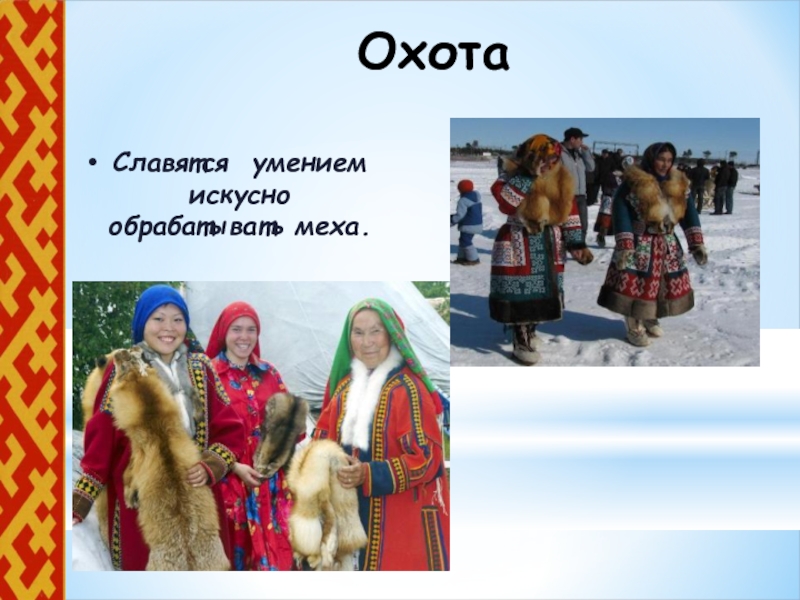 Охота

• Славятся умением искусно обрабатывать меха.